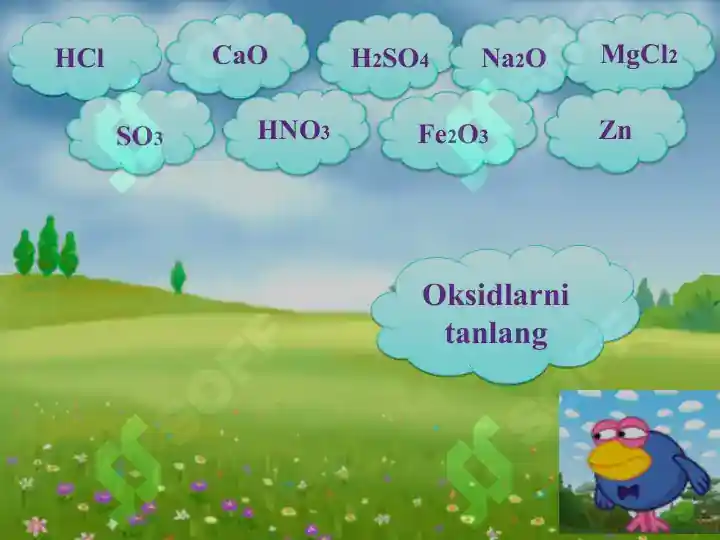 $HCl$ $CaO$ $H_2SO_4$ $Na_2O$ $MgCl_2$

$SO_3$ $HNO_3$ $Fe_2O_3$ $Zn$

Oksidlarni tanlang